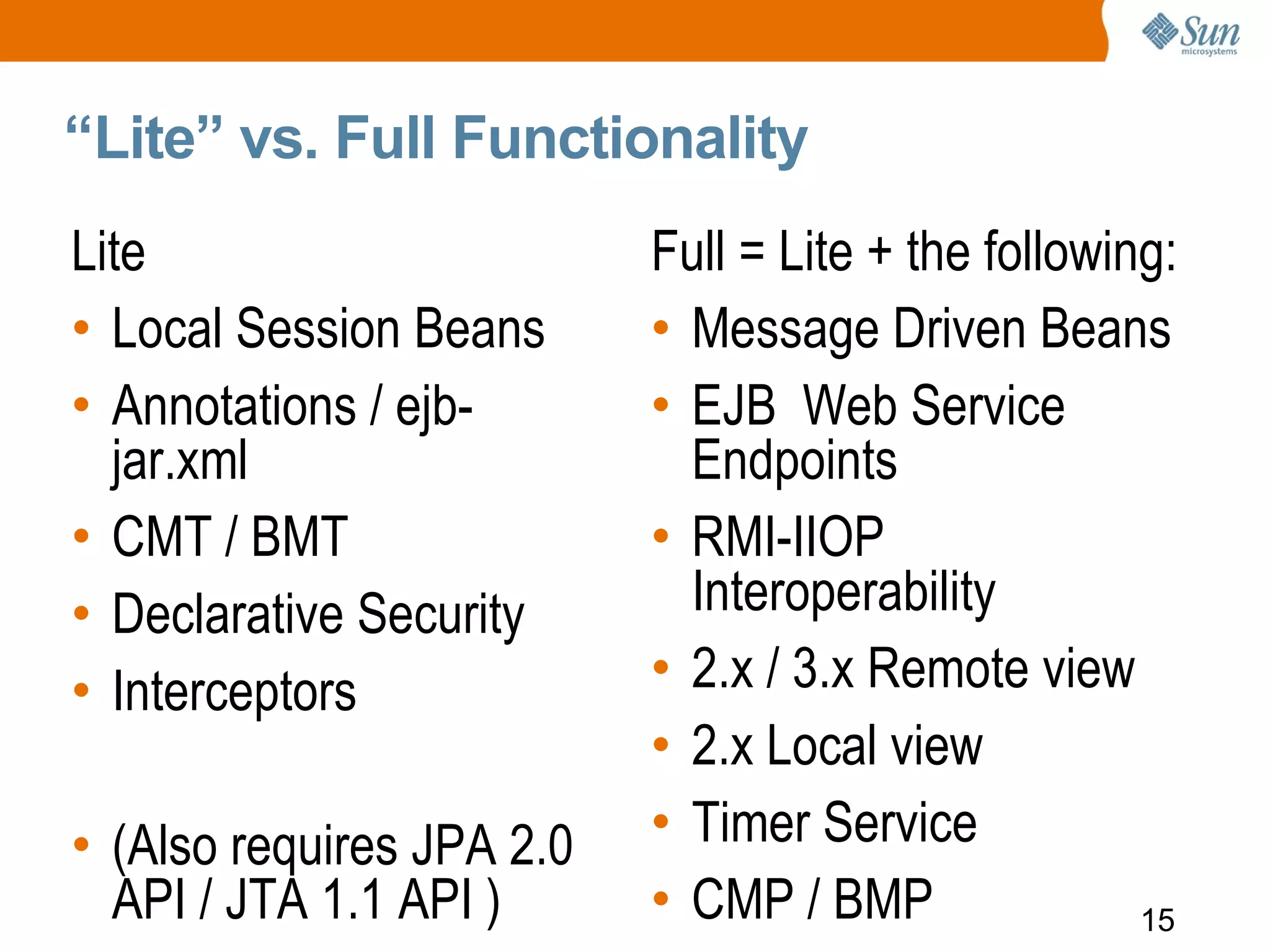 Sun microsystems

“Lite” vs. Full Functionality

Lite
• Local Session Beans
• Annotations / ejb-jar.xml
• CMT / BMT
• Declarative Security
• Interceptors

• (Also requires JPA 2.0 API / JTA 1.1 API )

Full = Lite + the following:
• Message Driven Beans
• EJB Web Service Endpoints
• RMI-IIOP Interoperability
• 2.x / 3.x Remote view
• 2.x Local view
• Timer Service
• CMP / BMP

15